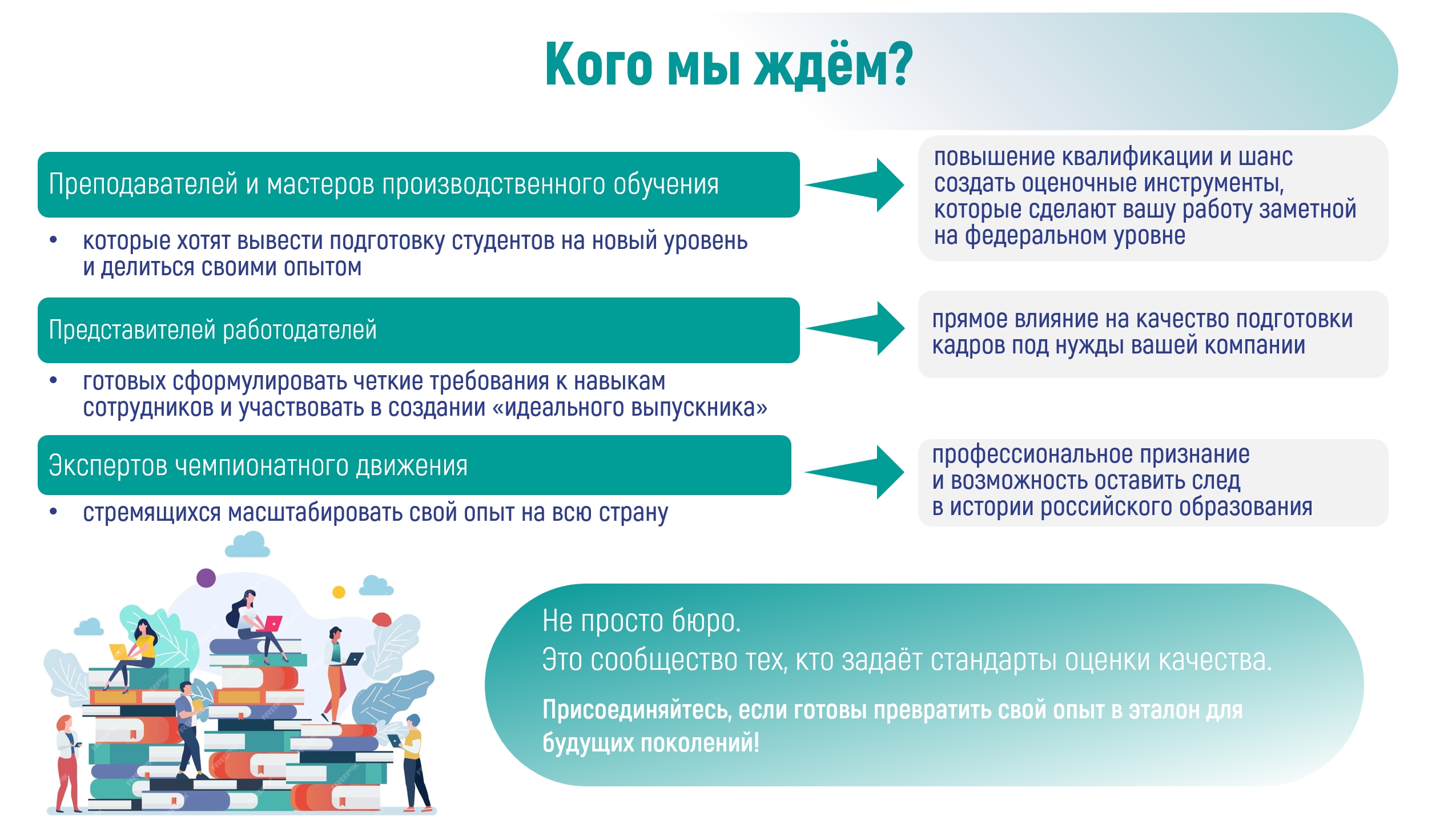 Кого мы ждём?

Преподавателей и мастеров производственного обучения

• которые хотят вывести подготовку студентов на новый уровень и делиться своими опытом

повышение квалификации и шанс создать оценочные инструменты, которые сделают вашу работу заметной на федеральном уровне

Представителей работодателей

• готовых сформулировать четкие требования к навыкам сотрудников и участвовать в создании «идеального выпускника»

прямое влияние на качество подготовки кадров под нужды вашей компании

Экспертов чемпионатного движения

• стремящихся масштабировать свой опыт на всю страну

профессиональное признание и возможность оставить след в истории российского образования

Не просто бюро.
Это сообщество тех, кто задаёт стандарты оценки качества.

Присоединяйтесь, если готовы превратить свой опыт в эталон для будущих поколений!